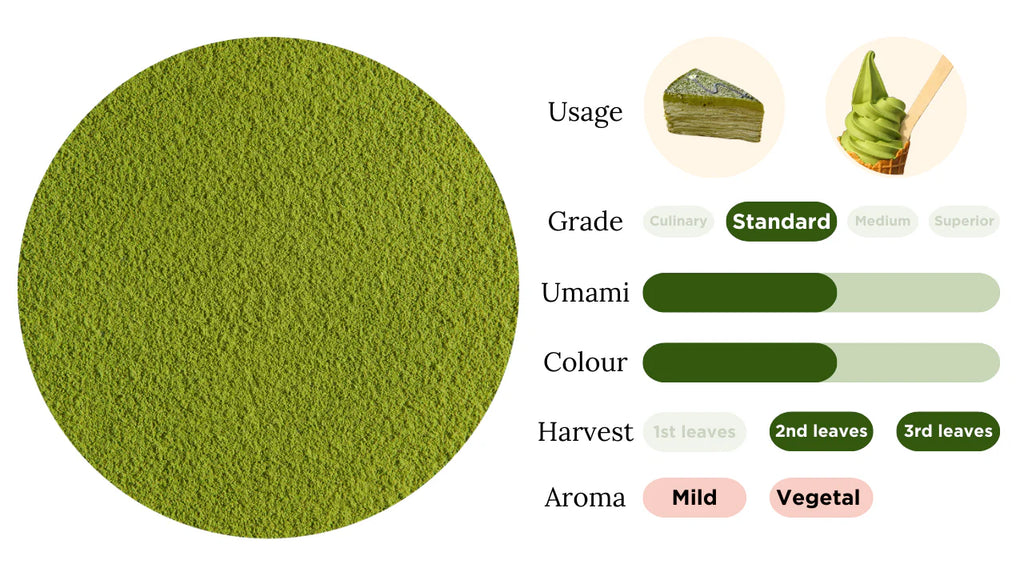 Usage

Grade Culinary Standard Medium Superior

Umami

Colour

Harvest 1st leaves 2nd leaves 3rd leaves

Aroma Mild Vegetal